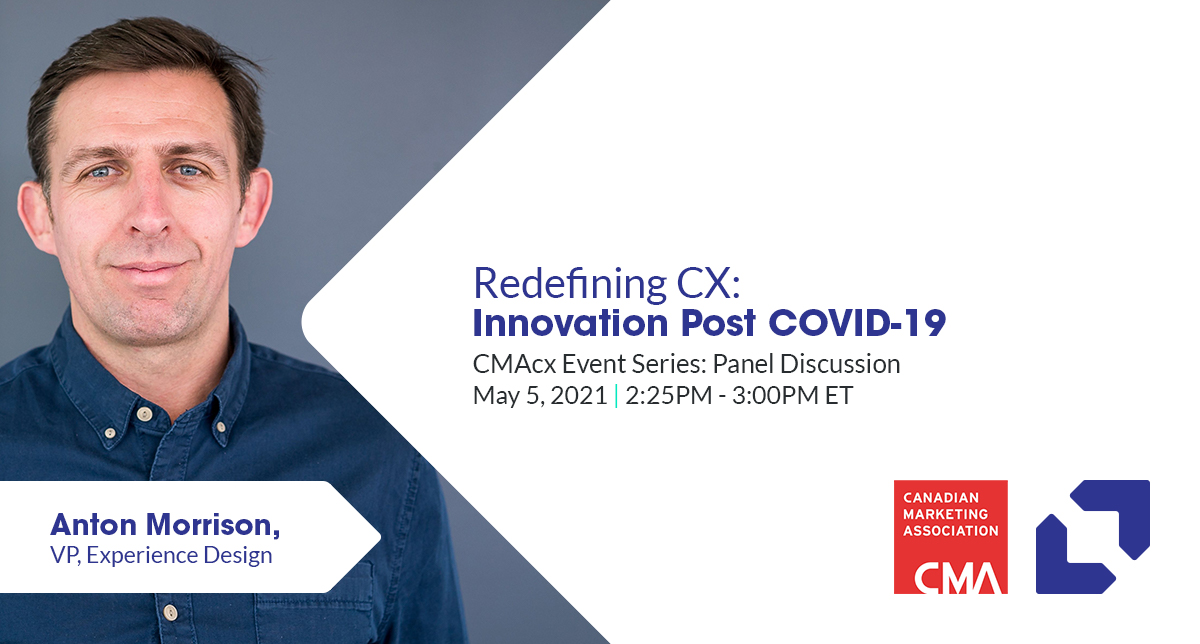 Redefining CX:
Innovation Post COVID-19

CMAcx Event Series: Panel Discussion
May 5, 2021 | 2:25PM - 3:00PM ET

Anton Morrison,
VP, Experience Design

CANADIAN MARKETING ASSOCIATION
CMA